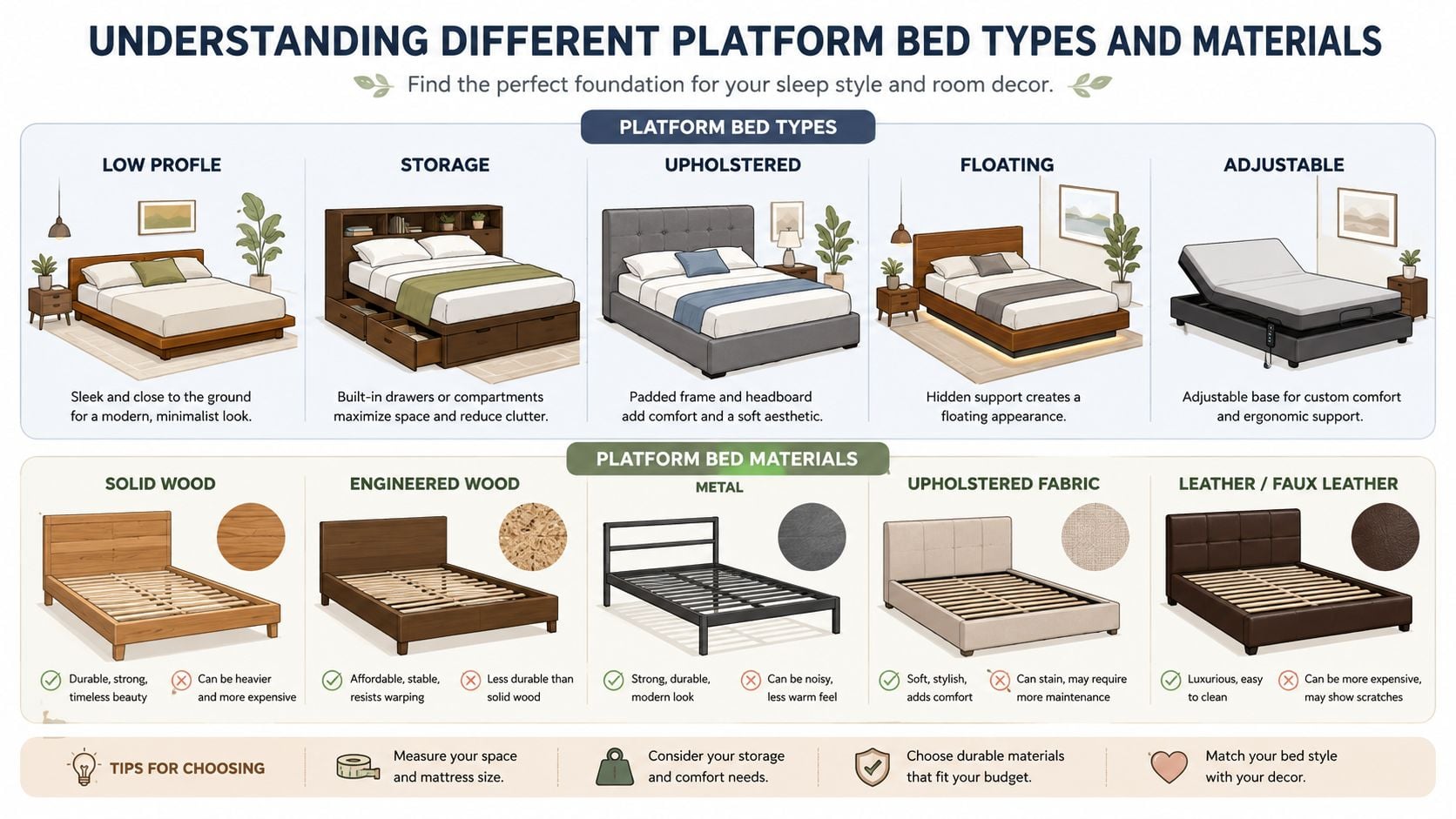 UNDERSTANDING DIFFERENT PLATFORM BED TYPES AND MATERIALS

Find the perfect foundation for your sleep style and room decor.

PLATFORM BED TYPES

LOW PROFLE

Sleek and close to the ground for a modern, minimalist look.

STORAGE

Built-in drawers or compartments maximize space and reduce clutter.

UPHOLSTERED

Padded frame and headboard add comfort and a soft aesthetic.

FLOATING

Hidden support creates a floating appearance.

ADJUSTABLE

Adjustable base for custom comfort and ergonomic support.

PLATFORM BED MATERIALS

SOLID WOOD

Durable, strong, timeless beauty

Can be heavier and more expensive

ENGINEERED WOOD

Affordable, stable, resists warping

Less durable than solid wood

METAL

Strong, durable, modern look

Can be noisy, less warm feel

UPHOLSTERED FABRIC

Soft, stylish, adds comfort

Can stain, may require more maintenance

LEATHER / FAUX LEATHER

Luxurious, easy to clean

Can be more expensive, may show scratches

TIPS FOR CHOOSING

Measure your space and mattress size.

Consider your storage and comfort needs.

Choose durable materials that fit your budget.

Match your bed style with your decor.